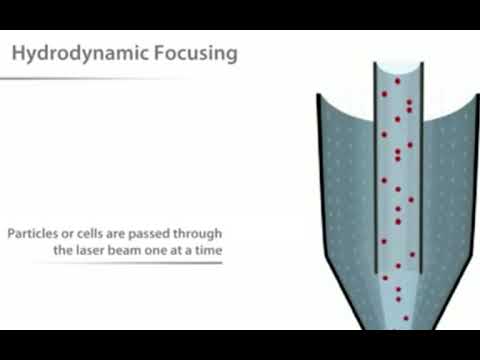 Hydrodynamic Focusing

Particles or cells are passed through the laser beam one at a time